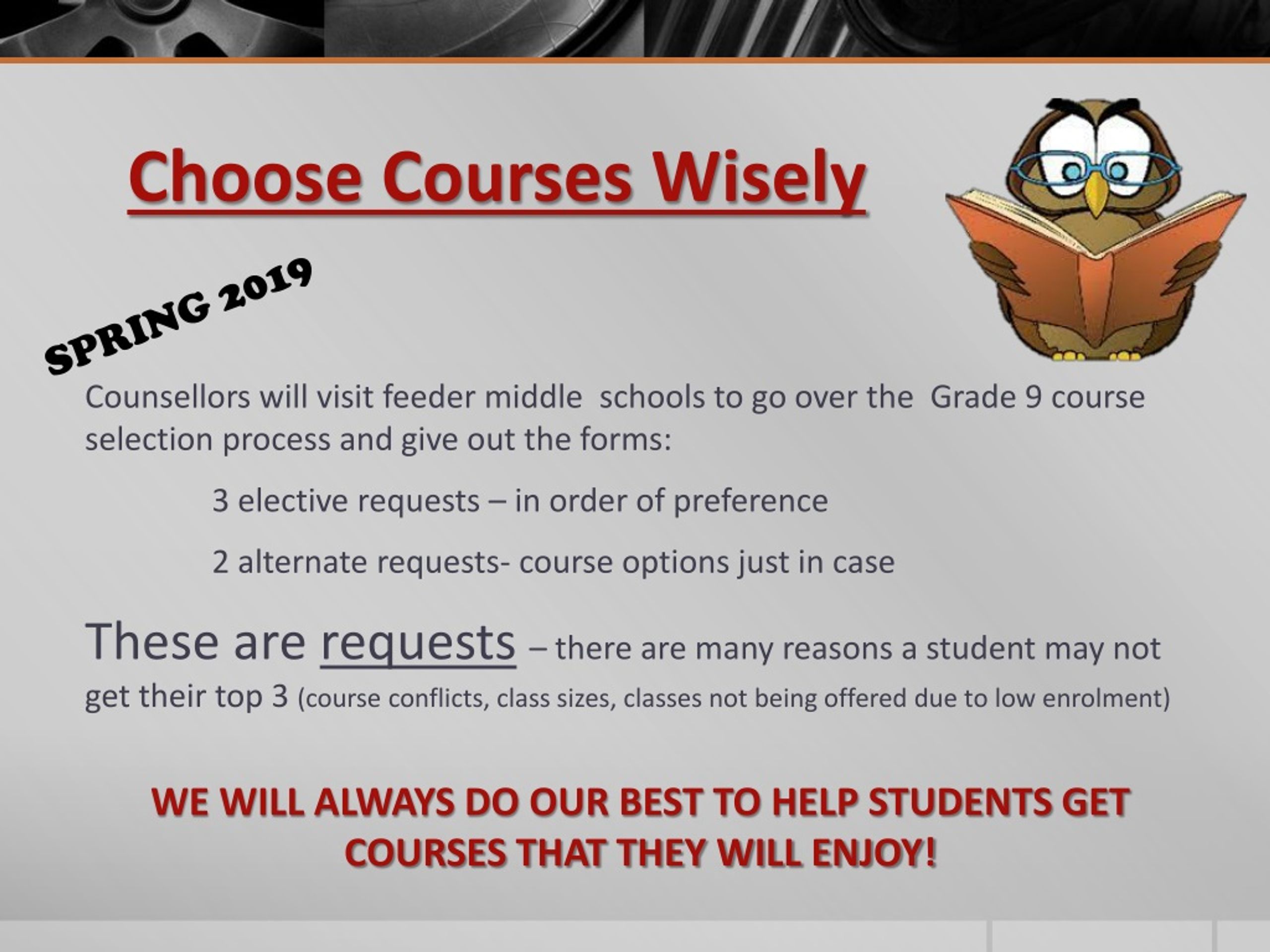 Choose Courses Wisely

SPRING 2019

Counsellors will visit feeder middle schools to go over the Grade 9 course selection process and give out the forms:

3 elective requests – in order of preference

2 alternate requests- course options just in case

These are requests – there are many reasons a student may not get their top 3 (course conflicts, class sizes, classes not being offered due to low enrolment)

WE WILL ALWAYS DO OUR BEST TO HELP STUDENTS GET COURSES THAT THEY WILL ENJOY!